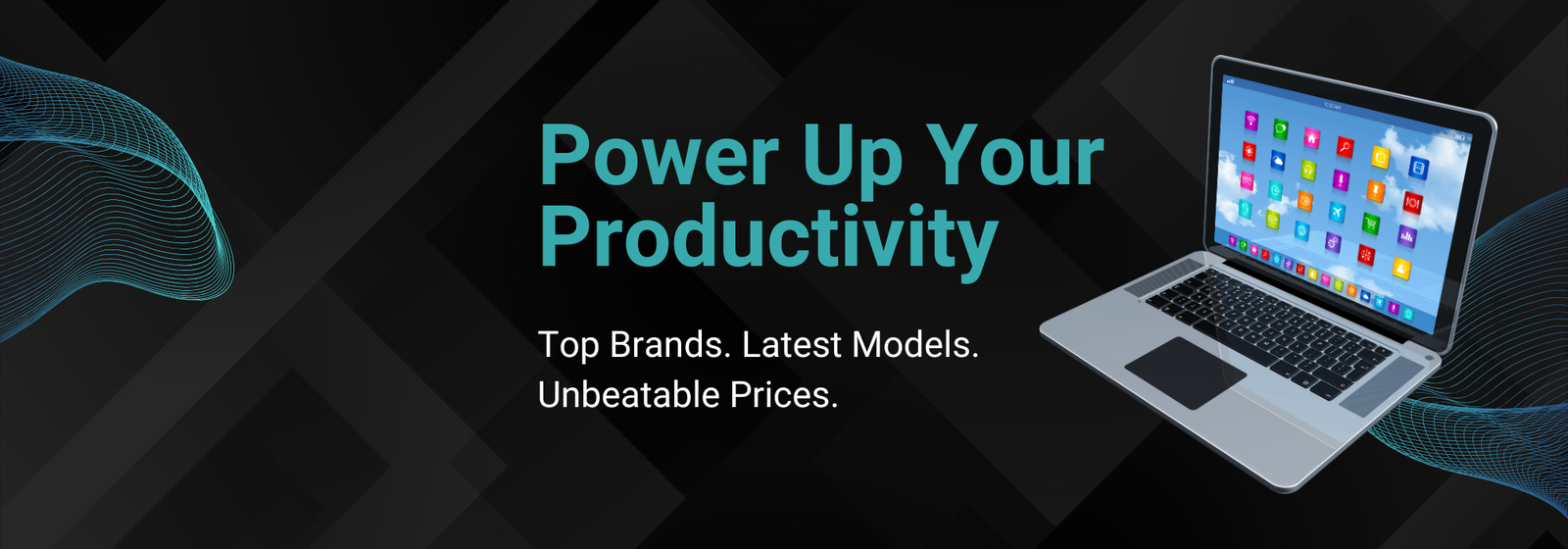 Power Up Your Productivity

Top Brands. Latest Models. Unbeatable Prices.